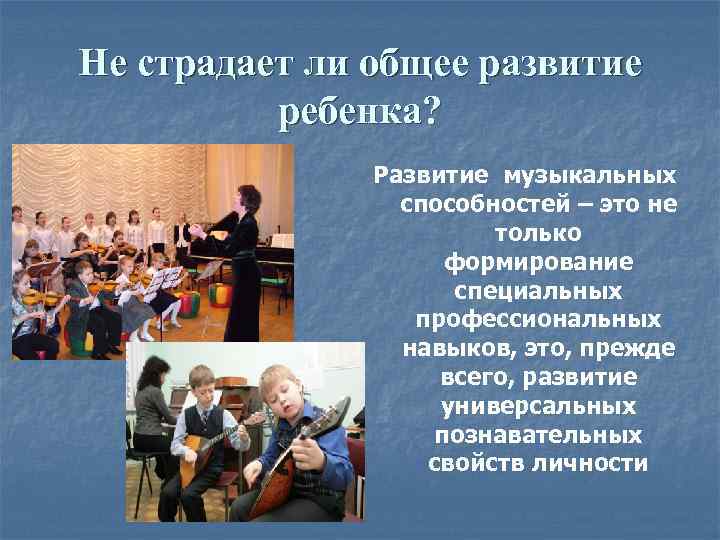 Не страдает ли общее развитие ребенка?

Развитие музыкальных способностей – это не только формирование специальных профессиональных навыков, это, прежде всего, развитие универсальных познавательных свойств личности